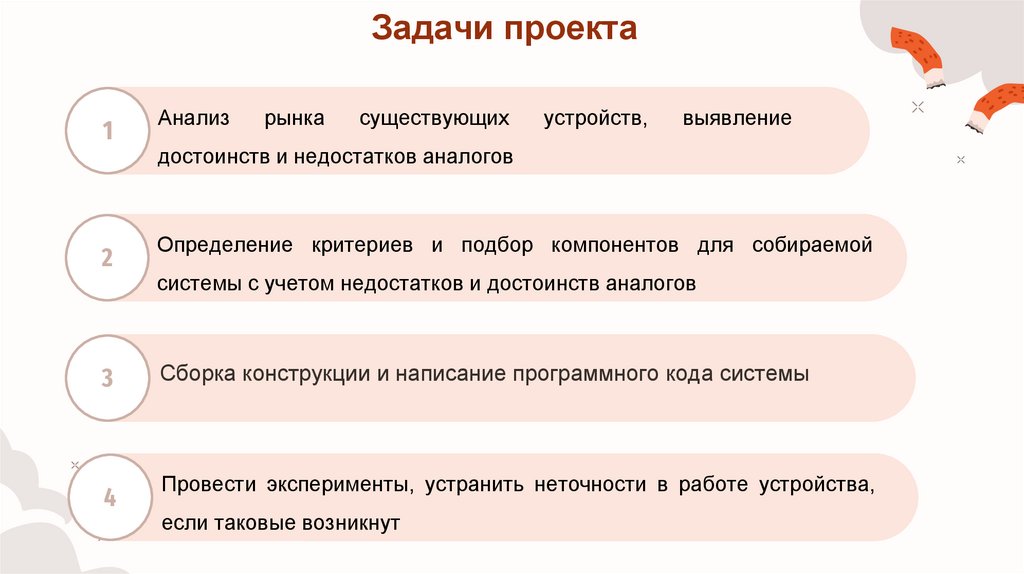 Задачи проекта

1

Анализ рынка существующих устройств, выявление достоинств и недостатков аналогов

2

Определение критериев и подбор компонентов для собираемой системы с учетом недостатков и достоинств аналогов

3

Сборка конструкции и написание программного кода системы

4

Провести эксперименты, устранить неточности в работе устройства, если таковые возникнут